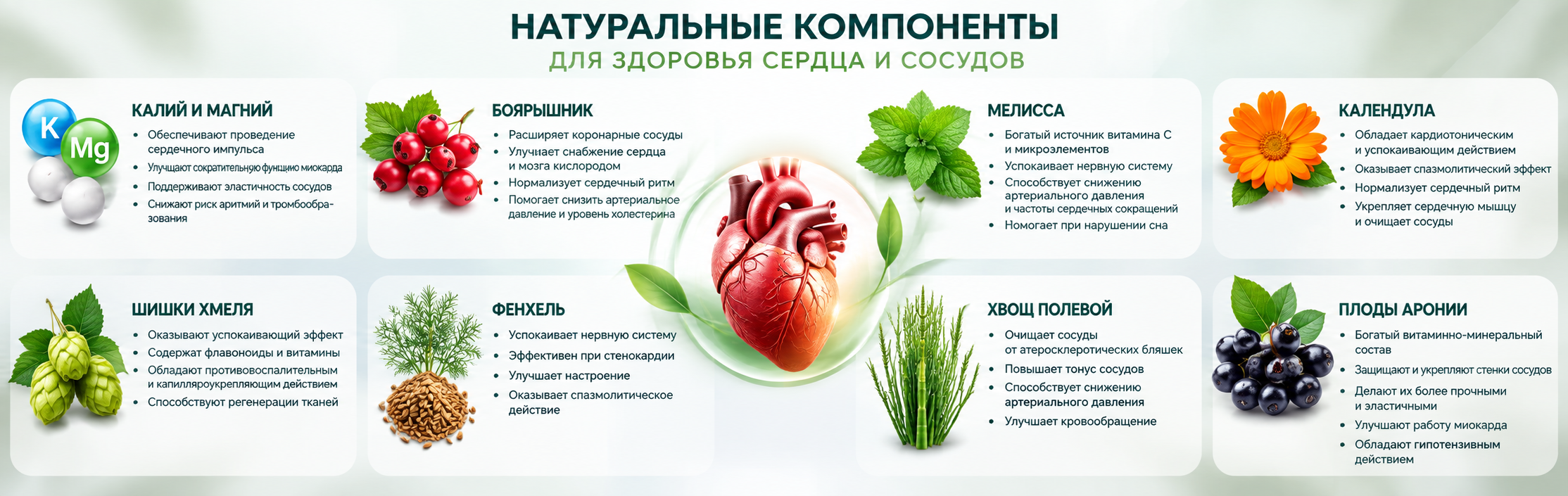 НАТУРАЛЬНЫЕ КОМПОНЕНТЫ
ДЛЯ ЗДОРОВЬЯ СЕРДЦА И СОСУДОВ

K
Mg

КАЛИЙ И МАГНИЙ
• Обеспечивают проведение сердечного импульса
• Улучшают сократительную функцию миокарда
• Поддерживают эластичность сосудов
• Снижают риск аритмий и тромбообразования

БОЯРЫШНИК
• Расширяет коронарные сосуды
• Улучшает снабжение сердца и мозга кислородом
• Нормализует сердечный ритм
• Помогает снизить артериальное давление и уровень холестерина

МЕЛИССА
• Богатый источник витамина С и микроэлементов
• Успокаивает нервную систему
• Способствует снижению артериального давления и частоты сердечных сокращений
• Номогает при нарушении сна

КАЛЕНДУЛА
• Обладает кардиотоническим и успокаивающим действием
• Оказывает спазмолитический эффект
• Нормализует сердечный ритм
• Укрепляет сердечную мышцу и очищает сосуды

ШИШКИ ХМЕЛЯ
• Оказывают успокаивающий эффект
• Содержат флавоноиды и витамины
• Обладают противовоспалительным и капилляроукрепляющим действием
• Способствуют регенерации тканей

ФЕНХЕЛЬ
• Успокаивает нервную систему
• Эффективен при стенокардии
• Улучшает настроение
• Оказывает спазмолитическое действие

ХВОЩ ПОЛЕВОЙ
• Очищает сосуды от атеросклеротических бляшек
• Повышает тонус сосудов
• Способствует снижению артериального давления
• Улучшает кровообращение

ПЛОДЫ АРОНИИ
• Богатый витаминно-минеральный состав
• Защищают и укрепляют стенки сосудов
• Делают их более прочными и эластичными
• Улучшают работу миокарда
• Обладают гипотензивным действием